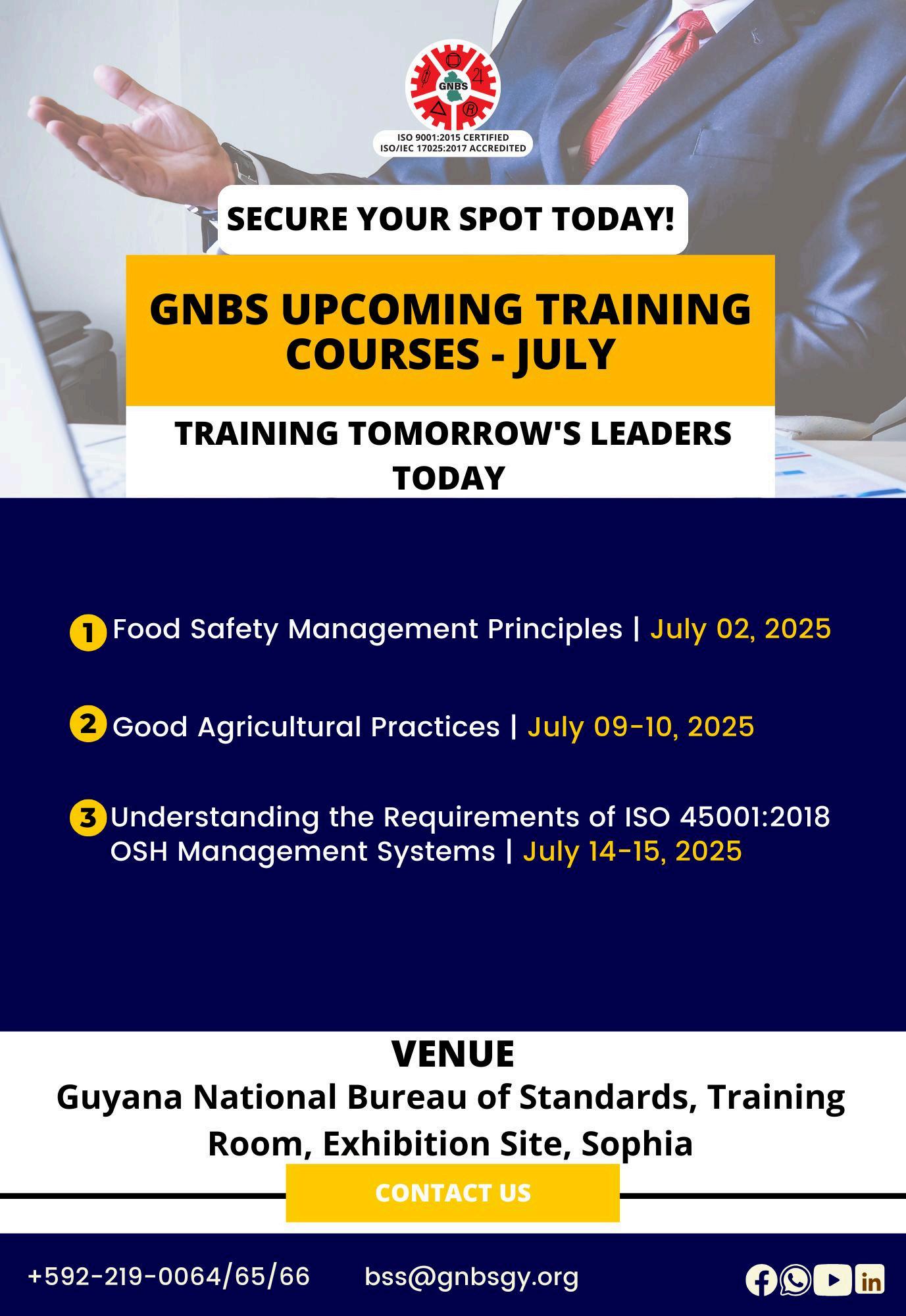 GNBS
ISO 9001:2015 CERTIFIED
ISO/IEC 17025:2017 ACCREDITED

SECURE YOUR SPOT TODAY!

GNBS UPCOMING TRAINING COURSES - JULY

TRAINING TOMORROW'S LEADERS TODAY

1 Food Safety Management Principles | July 02, 2025

2 Good Agricultural Practices | July 09-10, 2025

3 Understanding the Requirements of ISO 45001:2018 OSH Management Systems | July 14-15, 2025

VENUE
Guyana National Bureau of Standards, Training Room, Exhibition Site, Sophia

CONTACT US

+592-219-0064/65/66 bss@gnbsgy.org

in